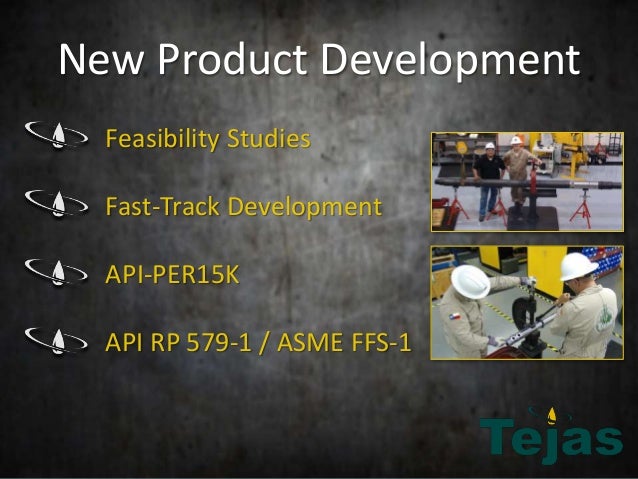 New Product Development

Feasibility Studies

Fast-Track Development

API-PER15K

API RP 579-1 / ASME FFS-1

Tejas